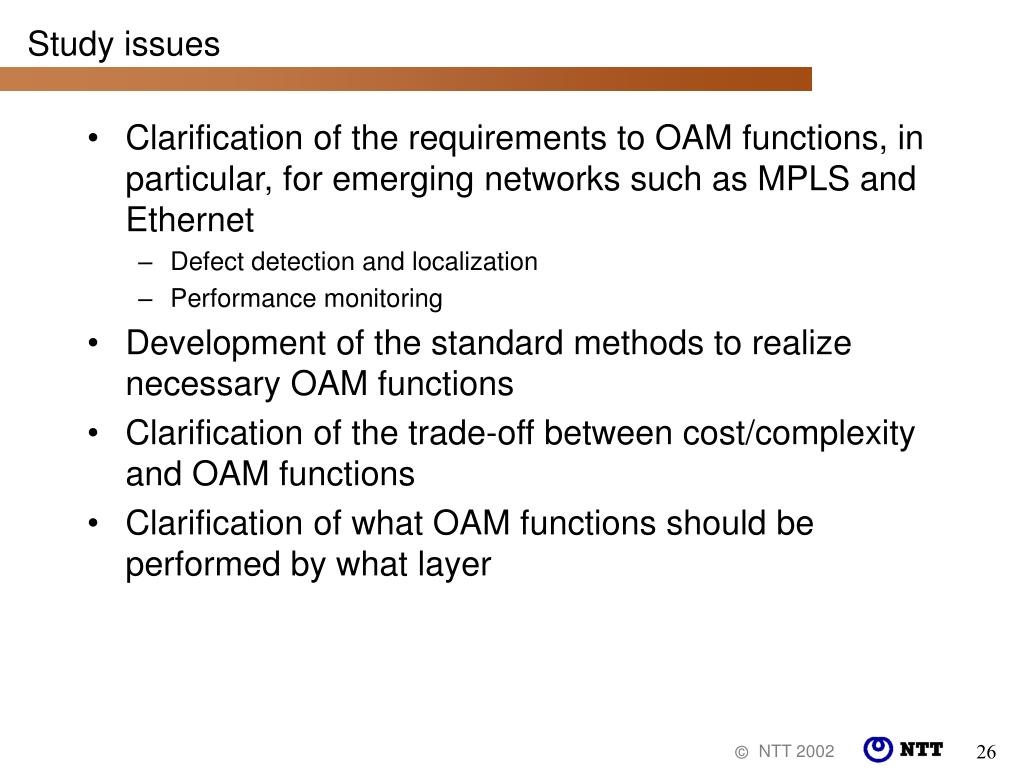 Study issues

• Clarification of the requirements to OAM functions, in particular, for emerging networks such as MPLS and Ethernet
– Defect detection and localization
– Performance monitoring
• Development of the standard methods to realize necessary OAM functions
• Clarification of the trade-off between cost/complexity and OAM functions
• Clarification of what OAM functions should be performed by what layer

© NTT 2002 NTT 26